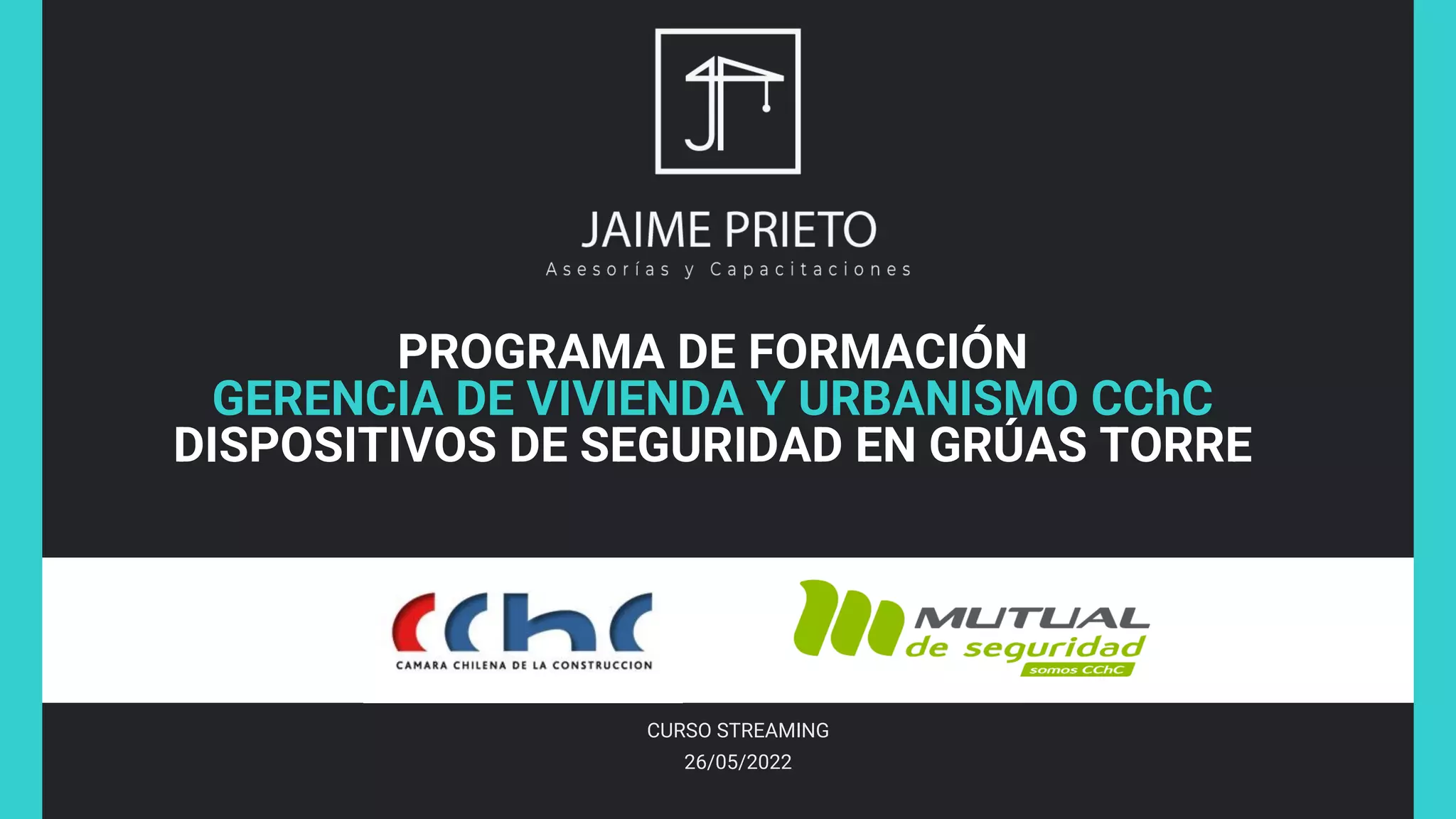 JP

JAIME PRIETO
Asesorías y Capacitaciones

PROGRAMA DE FORMACIÓN
GERENCIA DE VIVIENDA Y URBANISMO CChC
DISPOSITIVOS DE SEGURIDAD EN GRÚAS TORRE

cchc
CAMARA CHILENA DE LA CONSTRUCCION

MUTUAL
de seguridad
somos CChC

CURSO STREAMING
26/05/2022